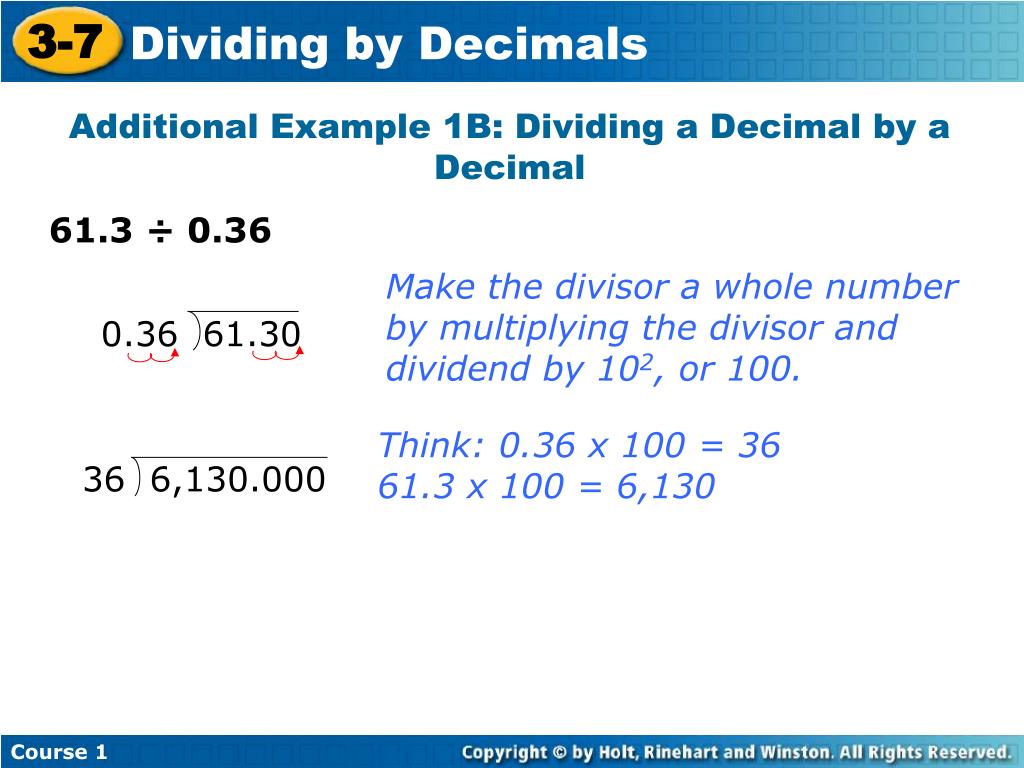 3-7 Dividing by Decimals

Additional Example 1B: Dividing a Decimal by a Decimal

61.3 ÷ 0.36

$0.36 \overline{)61.30}$

Make the divisor a whole number by multiplying the divisor and dividend by $10^2$, or 100.

$36 \overline{)6,130.000}$

Think: 0.36 x 100 = 36
61.3 x 100 = 6,130

Course 1

Copyright © by Holt, Rinehart and Winston. All Rights Reserved.